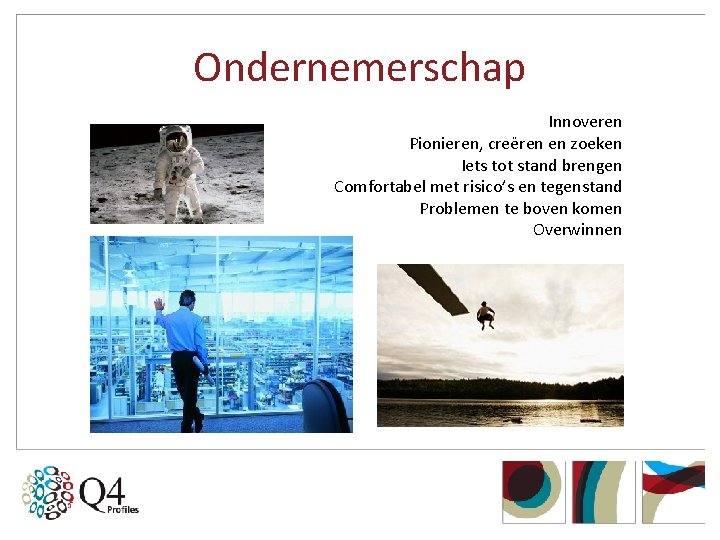 Ondernemerschap

Innoveren
Pionieren, creëren en zoeken
Iets tot stand brengen
Comfortabel met risico's en tegenstand
Problemen te boven komen
Overwinnen

Q4 Profiles